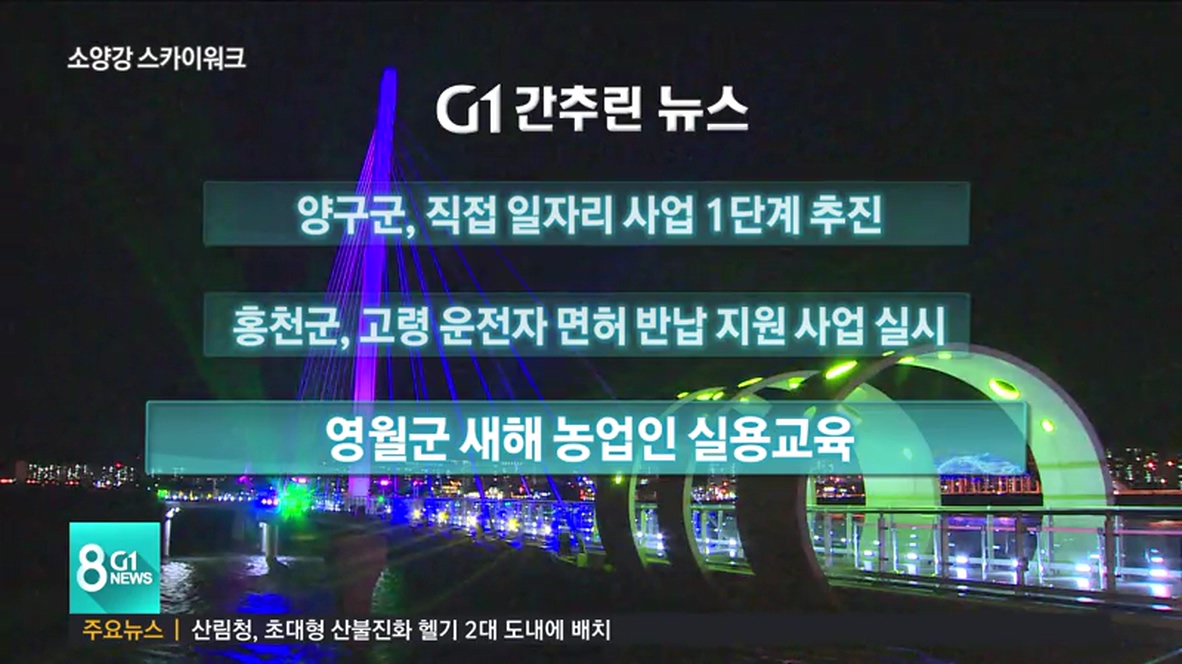 소양강 스카이워크

G1 간추린 뉴스

양구군, 직접 일자리 사업 1단계 추진

홍천군, 고령 운전자 면허 반납 지원 사업 실시

영월군 새해 농업인 실용교육

8 G1 NEWS

주요뉴스 | 산림청, 초대형 산불진화 헬기 2대 도내에 배치